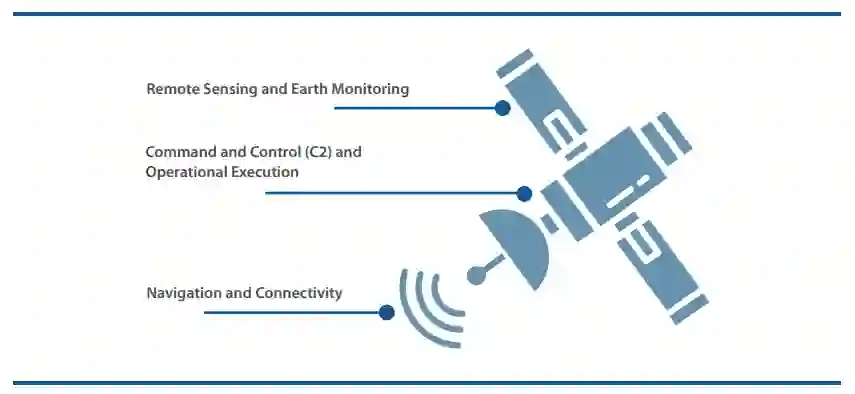 Remote Sensing and Earth Monitoring

Command and Control (C2) and Operational Execution

Navigation and Connectivity